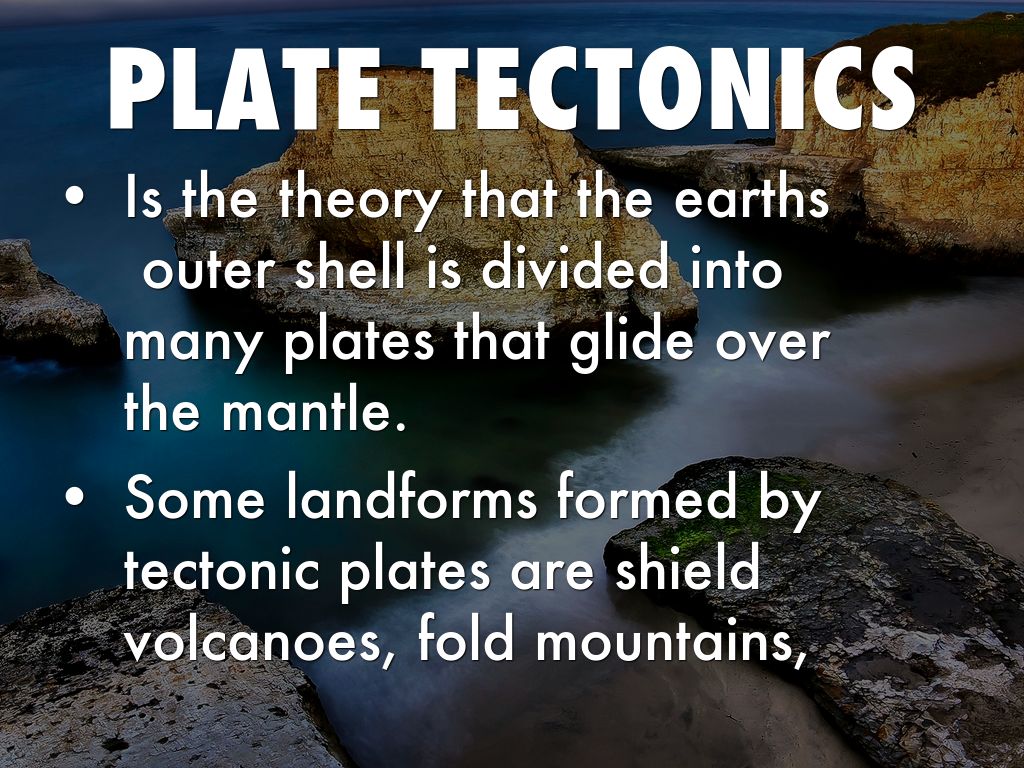 PLATE TECTONICS

• Is the theory that the earths outer shell is divided into many plates that glide over the mantle.

• Some landforms formed by tectonic plates are shield volcanoes, fold mountains,